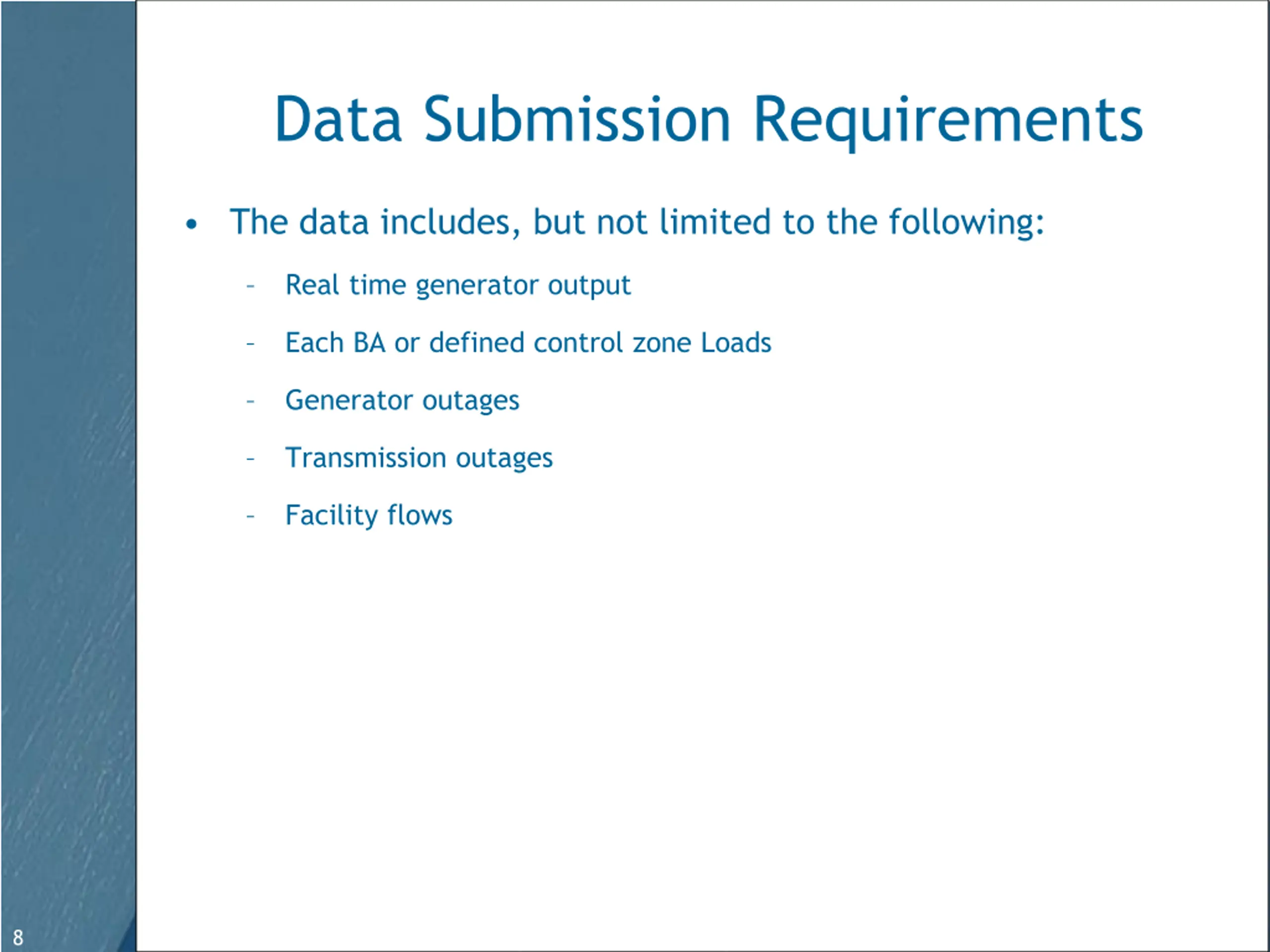 Data Submission Requirements

• The data includes, but not limited to the following:

– Real time generator output

– Each BA or defined control zone Loads

– Generator outages

– Transmission outages

– Facility flows

8